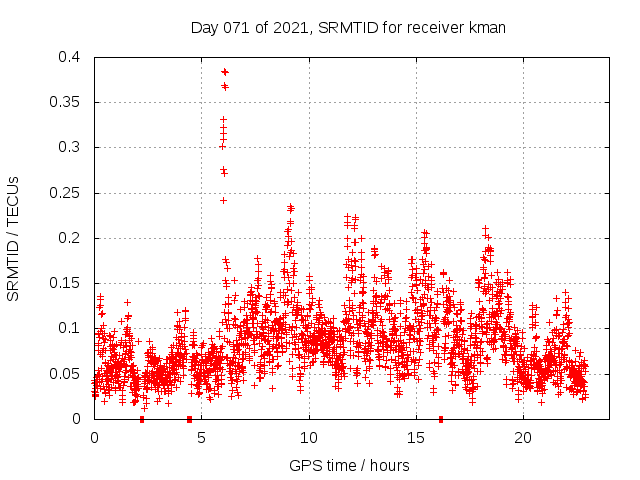 Day 071 of 2021, SRMTID for receiver kman

SRMTID / TECUs

0.4
0.35
0.3
0.25
0.2
0.15
0.1
0.05
0

0
5
10
15
20

GPS time / hours